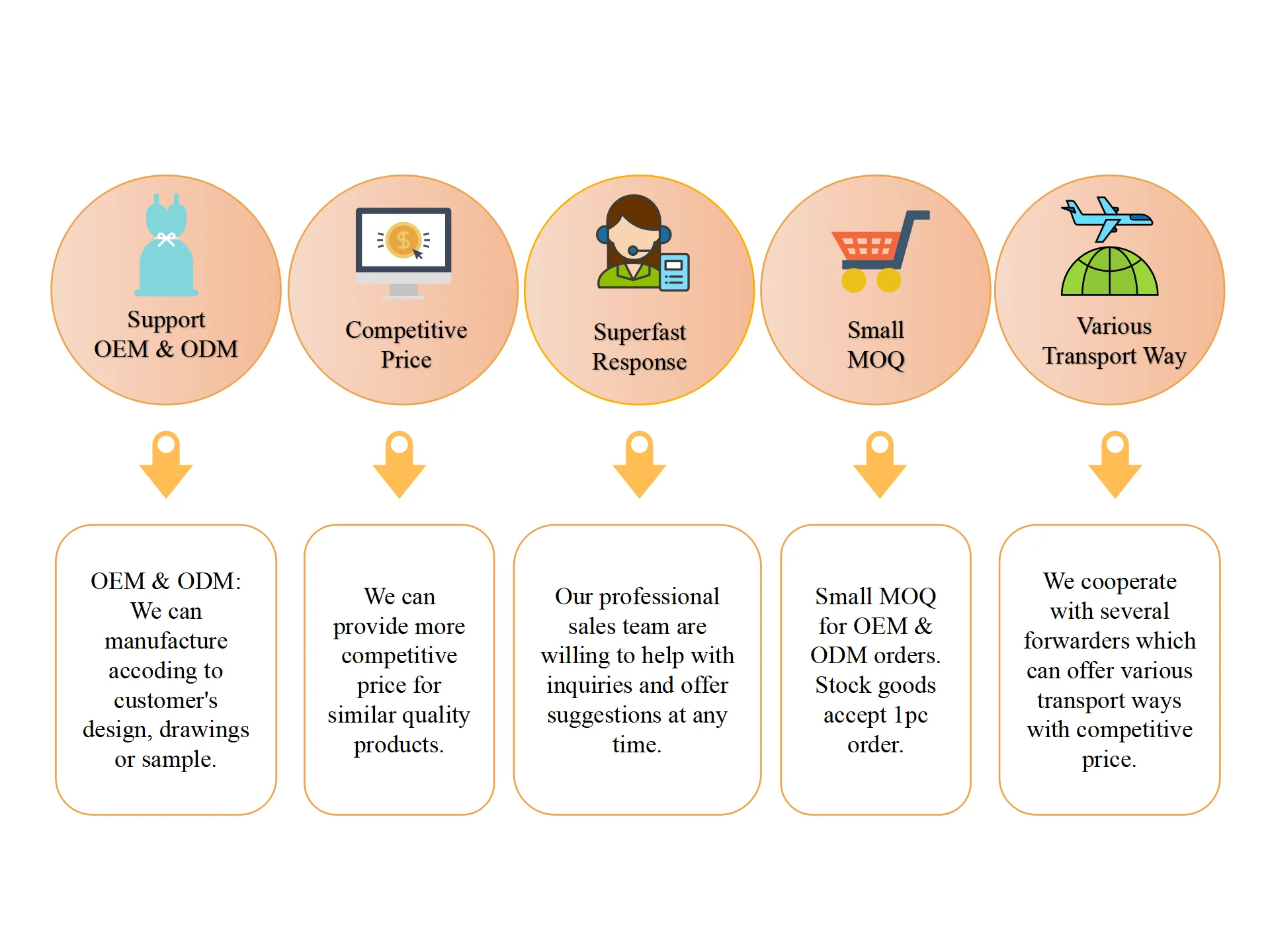 Support
OEM & ODM

Competitive
Price

Superfast
Response

Small
MOQ

Various
Transport Way

OEM & ODM: We can manufacture accoding to customer's design, drawings or sample.

We can provide more competitive price for similar quality products.

Our professional sales team are willing to help with inquiries and offer suggestions at any time.

Small MOQ for OEM & ODM orders. Stock goods accept 1pc order.

We cooperate with several forwarders which can offer various transport ways with competitive price.